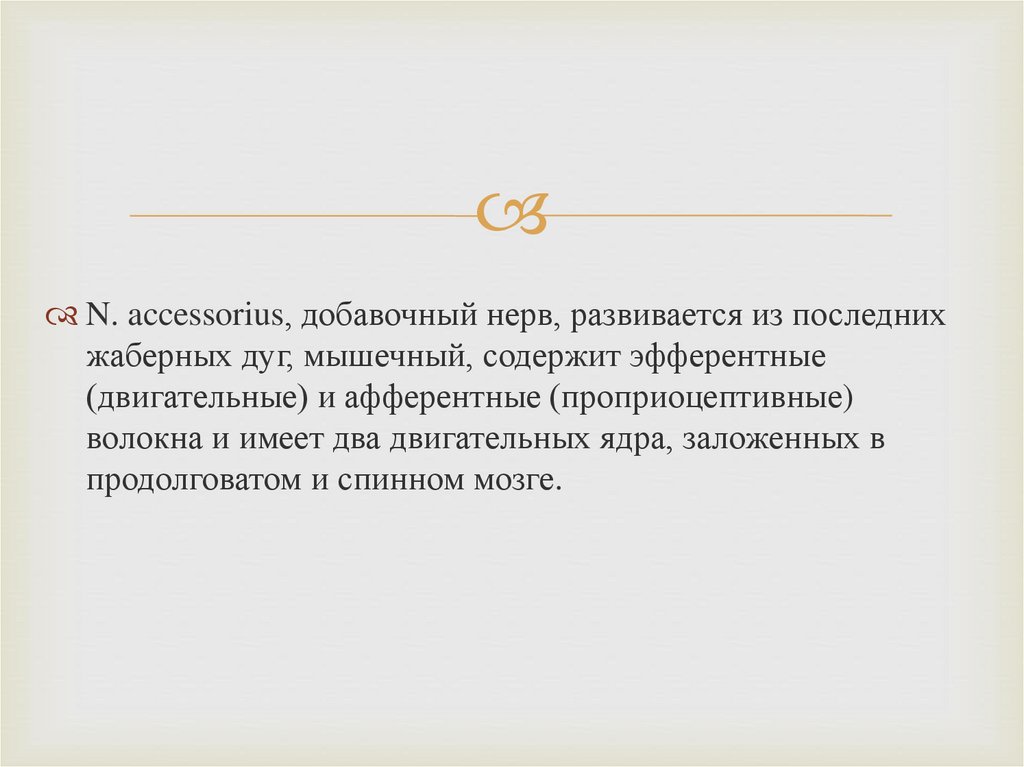 N. accessorius, добавочный нерв, развивается из последних жаберных дуг, мышечный, содержит эфферентные (двигательные) и афферентные (проприоцептивные) волокна и имеет два двигательных ядра, заложенных в продолговатом и спинном мозге.